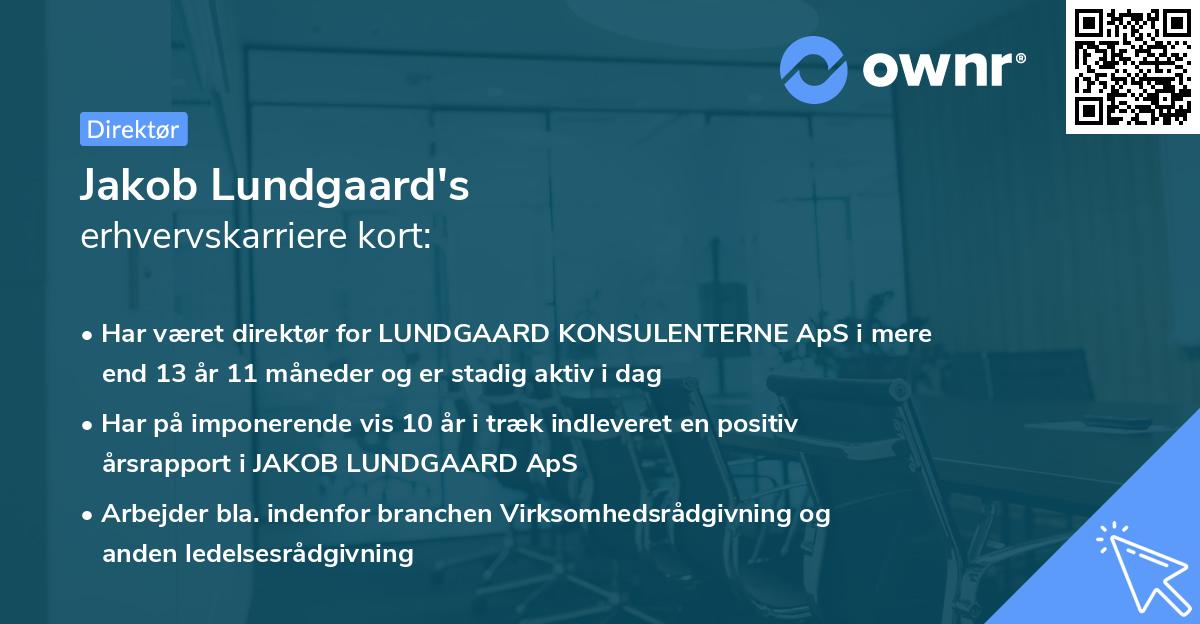 ownr®

Direktør

Jakob Lundgaard's
erhvervskarriere kort:

• Har været direktør for LUNDGAARD KONSULENTERNE ApS i mere end 13 år 11 måneder og er stadig aktiv i dag

• Har på imponerende vis 10 år i træk indleveret en positiv årsrapport i JAKOB LUNDGAARD ApS

• Arbejder bla. indenfor branchen Virksomhedsrådgivning og anden ledelsesrådgivning